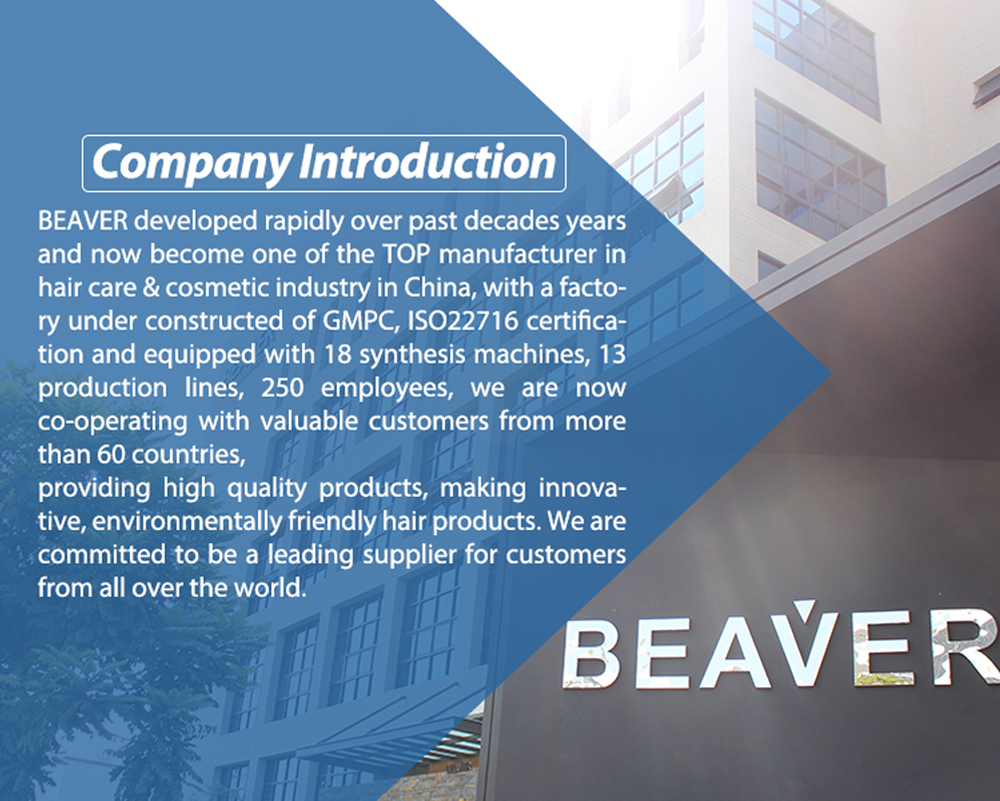 Company Introduction

BEAVER developed rapidly over past decades years and now become one of the TOP manufacturer in hair care & cosmetic industry in China, with a factory under constructed of GMPC, ISO22716 certification and equipped with 18 synthesis machines, 13 production lines, 250 employees, we are now co-operating with valuable customers from more than 60 countries,

providing high quality products, making innovative, environmentally friendly hair products. We are committed to be a leading supplier for customers from all over the world.

BEAVER